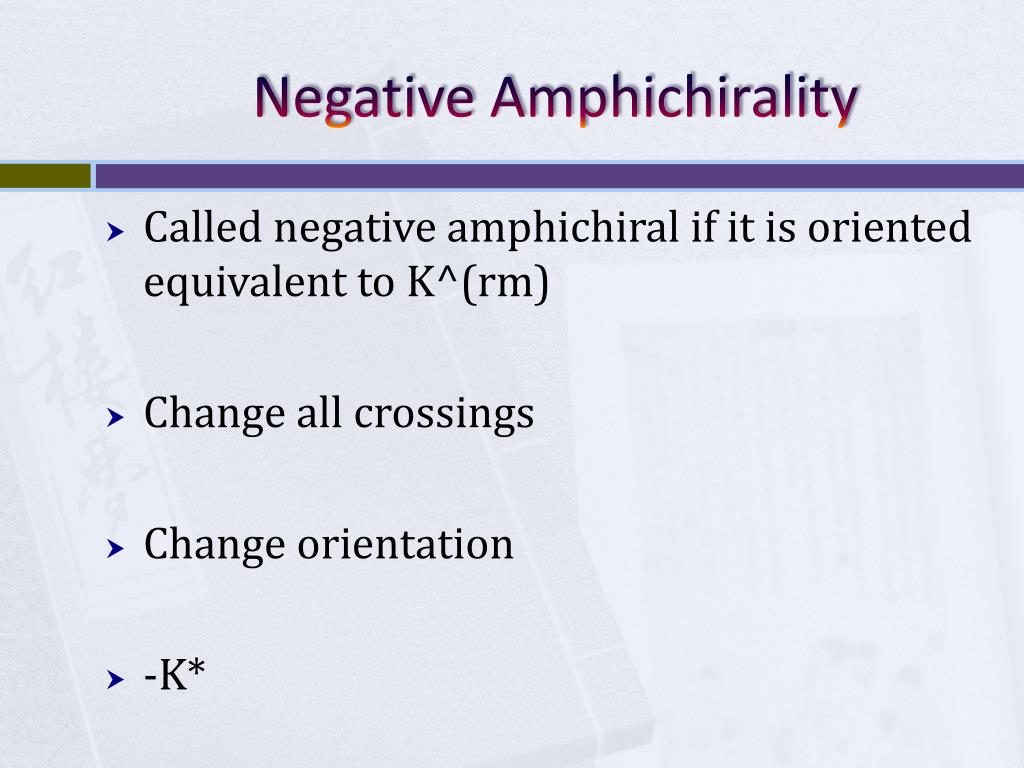 Negative Amphichirality

Called negative amphichiral if it is oriented equivalent to K^(rm)

Change all crossings

Change orientation

-K*